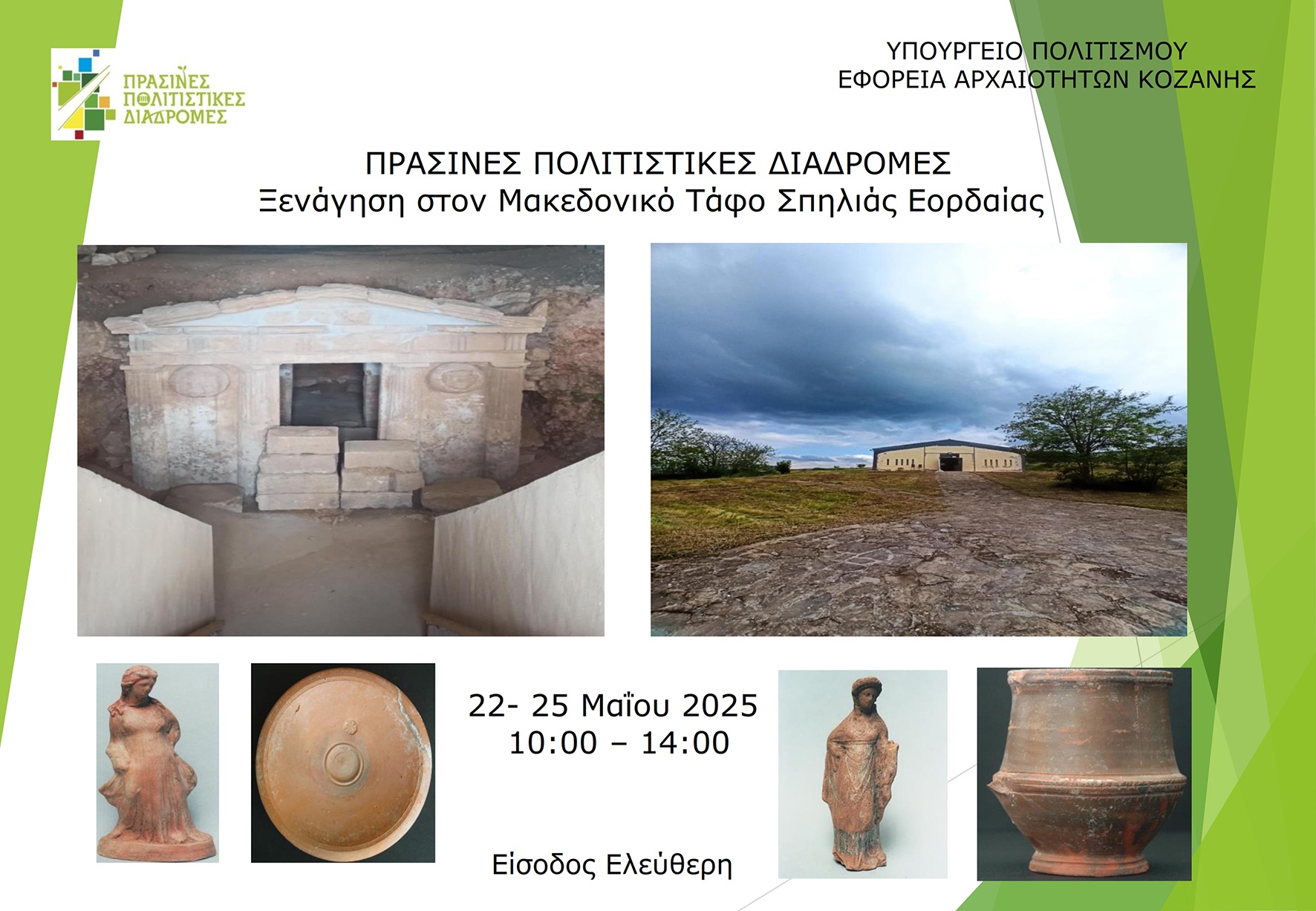 ΠΡΑΣΙΝΕΣ ΠΟΛΙΤΙΣΤΙΚΕΣ ΔΙΑΔΡΟΜΕΣ

ΥΠΟΥΡΓΕΙΟ ΠΟΛΙΤΙΣΜΟΥ
ΕΦΟΡΕΙΑ ΑΡΧΑΙΟΤΗΤΩΝ ΚΟΖΑΝΗΣ

ΠΡΑΣΙΝΕΣ ΠΟΛΙΤΙΣΤΙΚΕΣ ΔΙΑΔΡΟΜΕΣ
Ξενάγηση στον Μακεδονικό Τάφο Σπηλιάς Εορδαίας

22- 25 Μαΐου 2025
10:00 – 14:00

Είσοδος Ελεύθερη